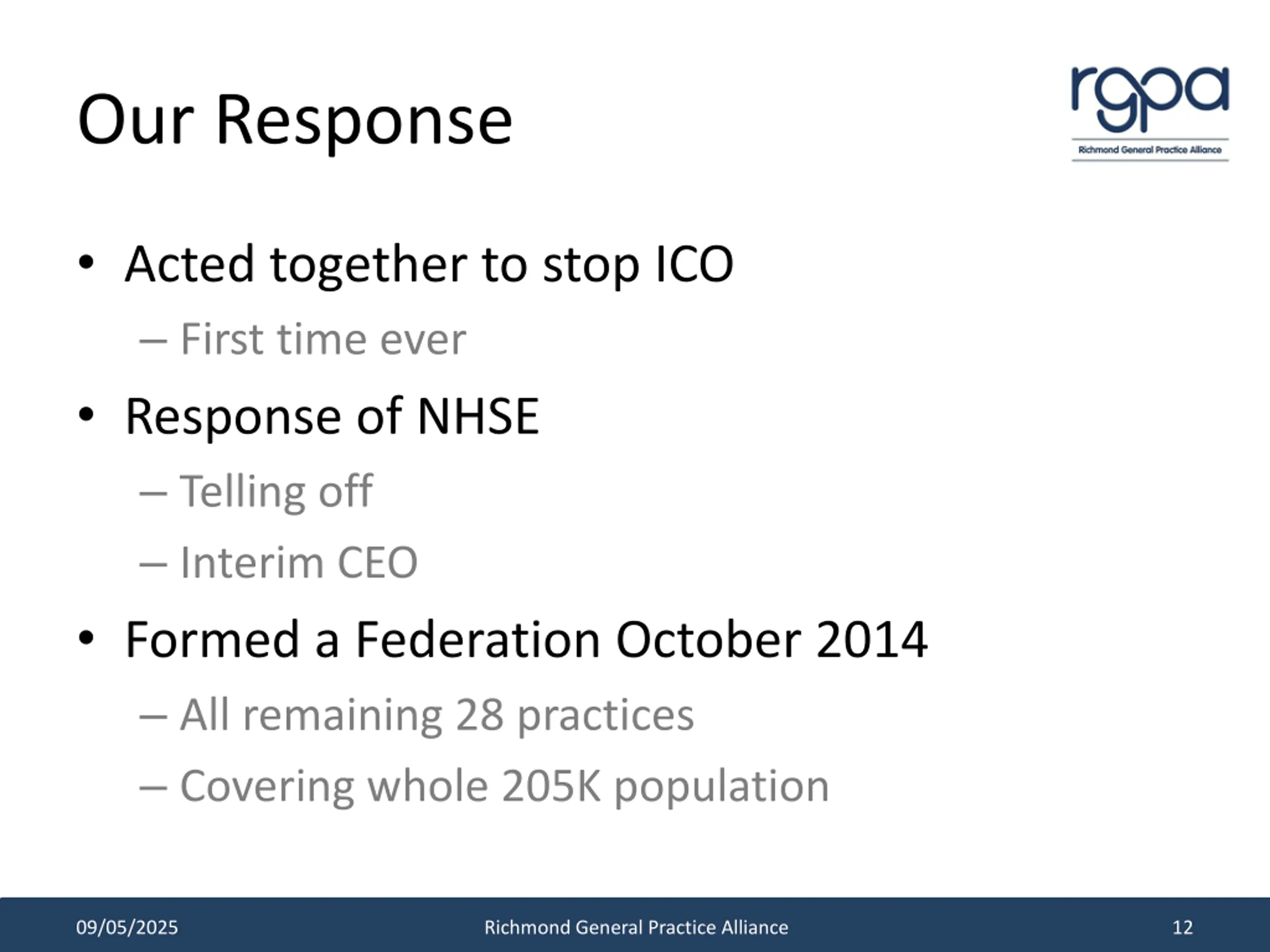 Our Response

rgpa
Richmond General Practice Alliance

• Acted together to stop ICO
– First time ever
• Response of NHSE
– Telling off
– Interim CEO
• Formed a Federation October 2014
– All remaining 28 practices
– Covering whole 205K population

09/05/2025 Richmond General Practice Alliance 12